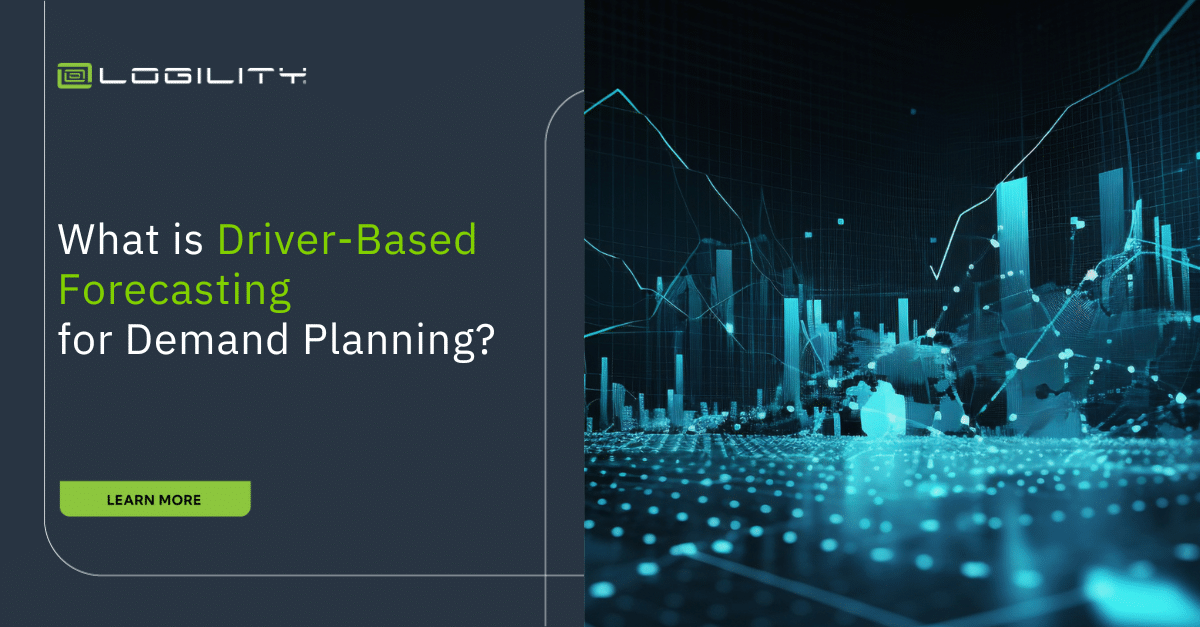 LOGILITY

What is Driver-Based Forecasting for Demand Planning?

LEARN MORE